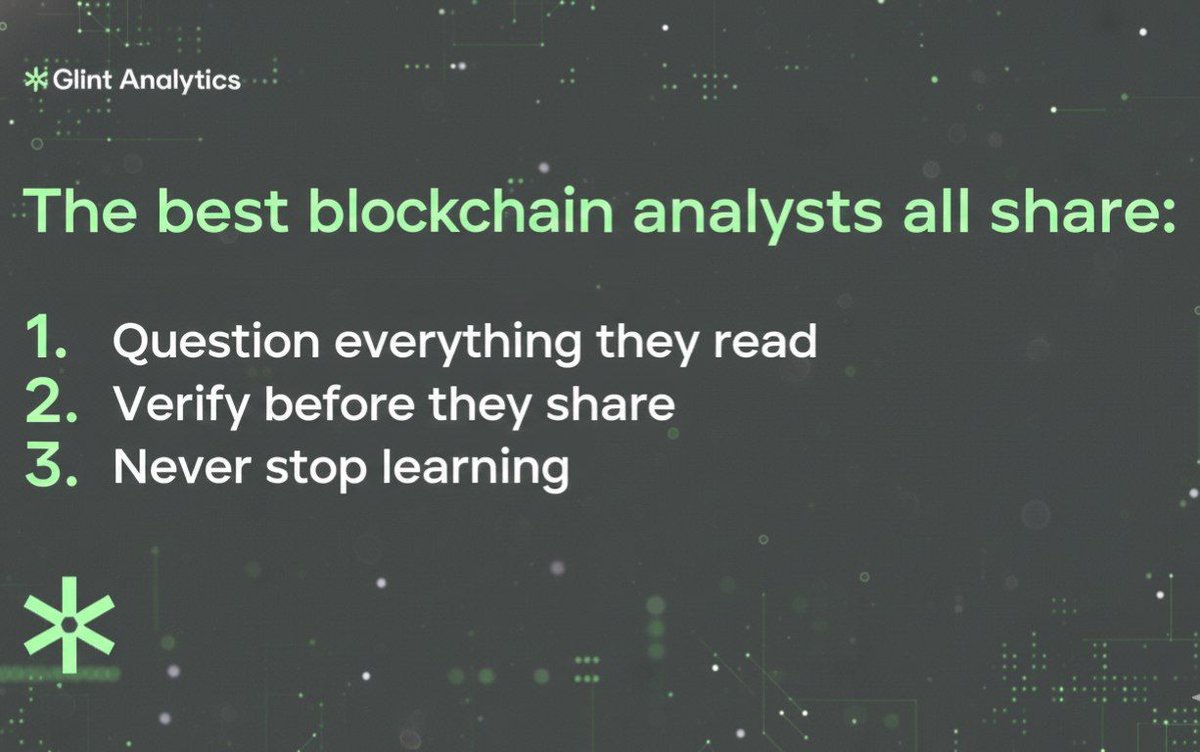 Glint Analytics

The best blockchain analysts all share:

1. Question everything they read
2. Verify before they share
3. Never stop learning